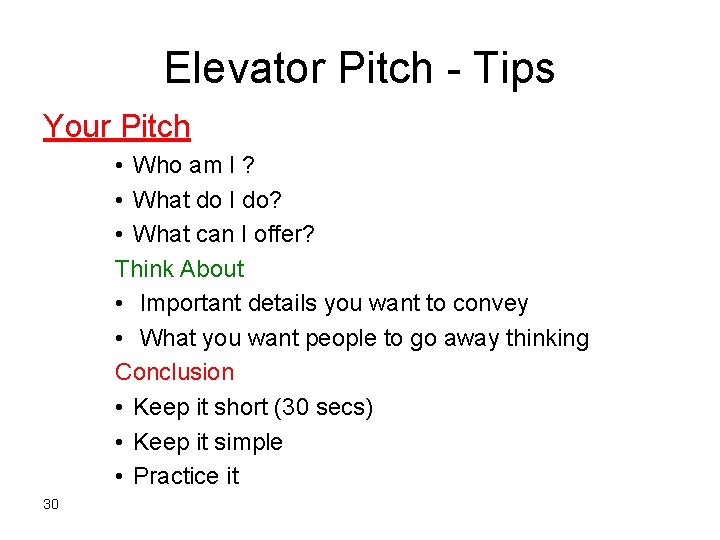 Elevator Pitch - Tips

Your Pitch

• Who am I ?
• What do I do?
• What can I offer?

Think About

• Important details you want to convey
• What you want people to go away thinking

Conclusion

• Keep it short (30 secs)
• Keep it simple
• Practice it

30